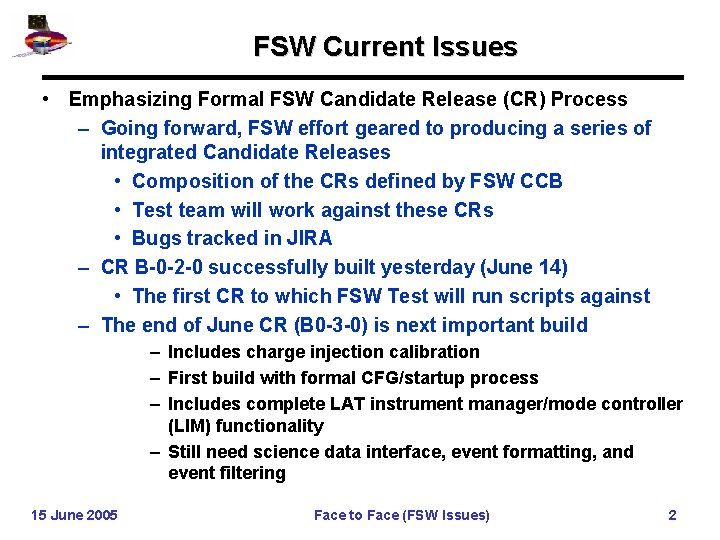 FSW Current Issues

• Emphasizing Formal FSW Candidate Release (CR) Process
– Going forward, FSW effort geared to producing a series of integrated Candidate Releases
• Composition of the CRs defined by FSW CCB
• Test team will work against these CRs
• Bugs tracked in JIRA
– CR B-0-2-0 successfully built yesterday (June 14)
• The first CR to which FSW Test will run scripts against
– The end of June CR (B0-3-0) is next important build
– Includes charge injection calibration
– First build with formal CFG/startup process
– Includes complete LAT instrument manager/mode controller (LIM) functionality
– Still need science data interface, event formatting, and event filtering

15 June 2005
Face to Face (FSW Issues)
2